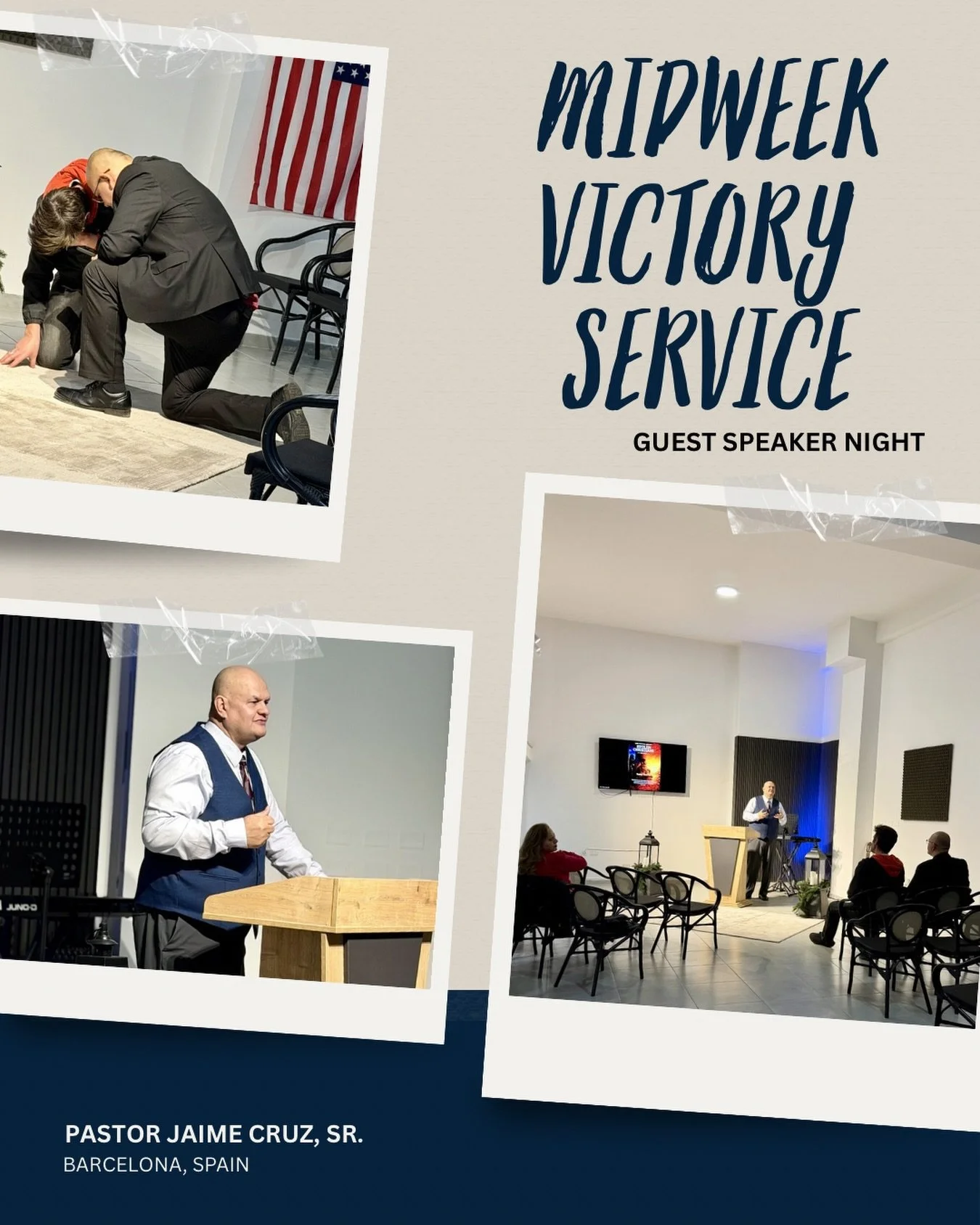 MIDWEEK VICTORY SERVICE

GUEST SPEAKER NIGHT

JUNO-D

PASTOR JAIME CRUZ, SR.
BARCELONA, SPAIN